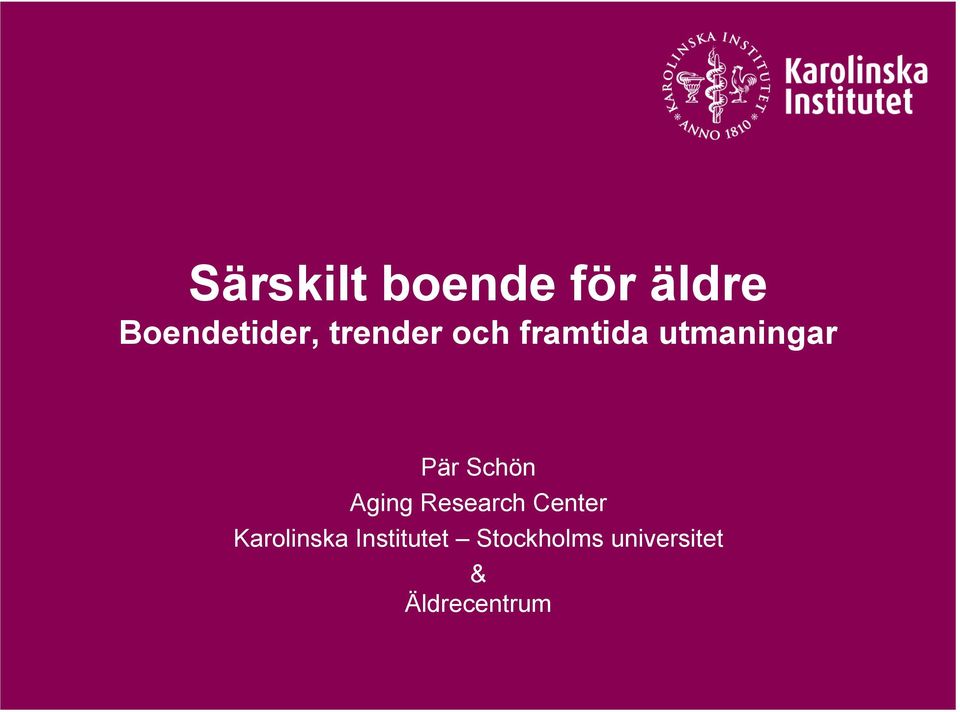 KAROLINSKA INSTITUTET
ANNO 1810

Karolinska Institutet

Särskilt boende för äldre
Boendetider, trender och framtida utmaningar

Pär Schön
Aging Research Center
Karolinska Institutet – Stockholms universitet
&
Äldrecentrum